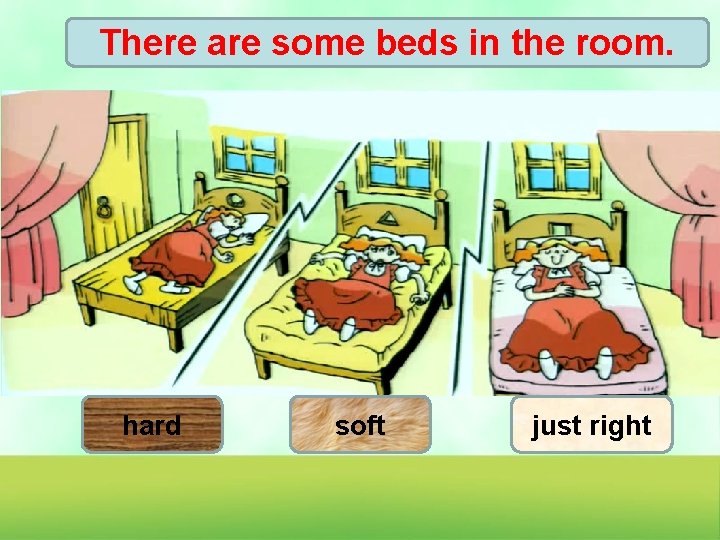 There are some beds in the room.

hard

soft

just right